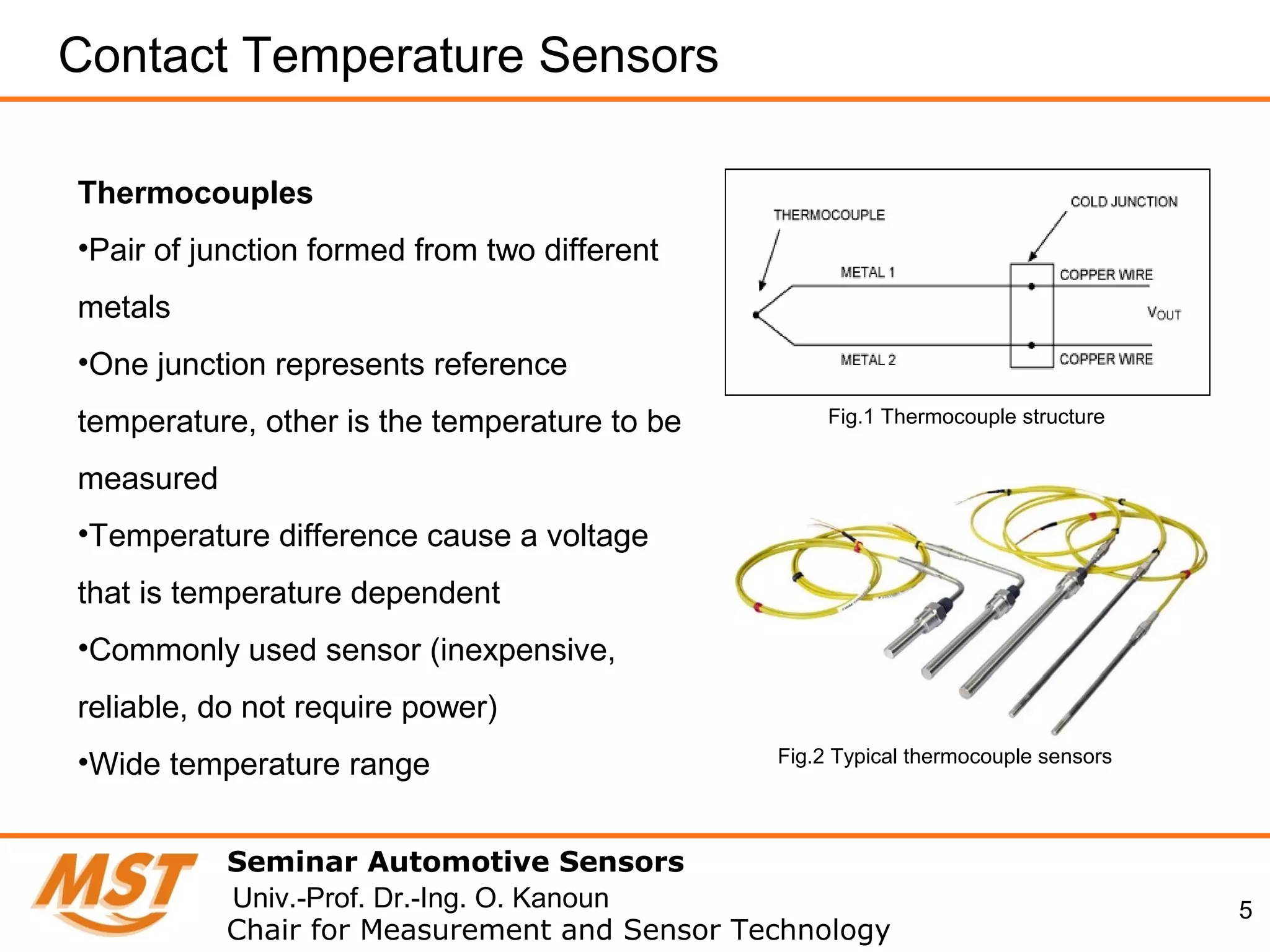 Contact Temperature Sensors

Thermocouples

•Pair of junction formed from two different metals

•One junction represents reference temperature, other is the temperature to be measured

•Temperature difference cause a voltage that is temperature dependent

•Commonly used sensor (inexpensive, reliable, do not require power)

•Wide temperature range

THERMOCOUPLE
COLD JUNCTION
METAL 1
COPPER WIRE
$V_{OUT}$
METAL 2
COPPER WIRE

Fig.1 Thermocouple structure

Fig.2 Typical thermocouple sensors

MST

Seminar Automotive Sensors
Univ.-Prof. Dr.-Ing. O. Kanoun
Chair for Measurement and Sensor Technology

5